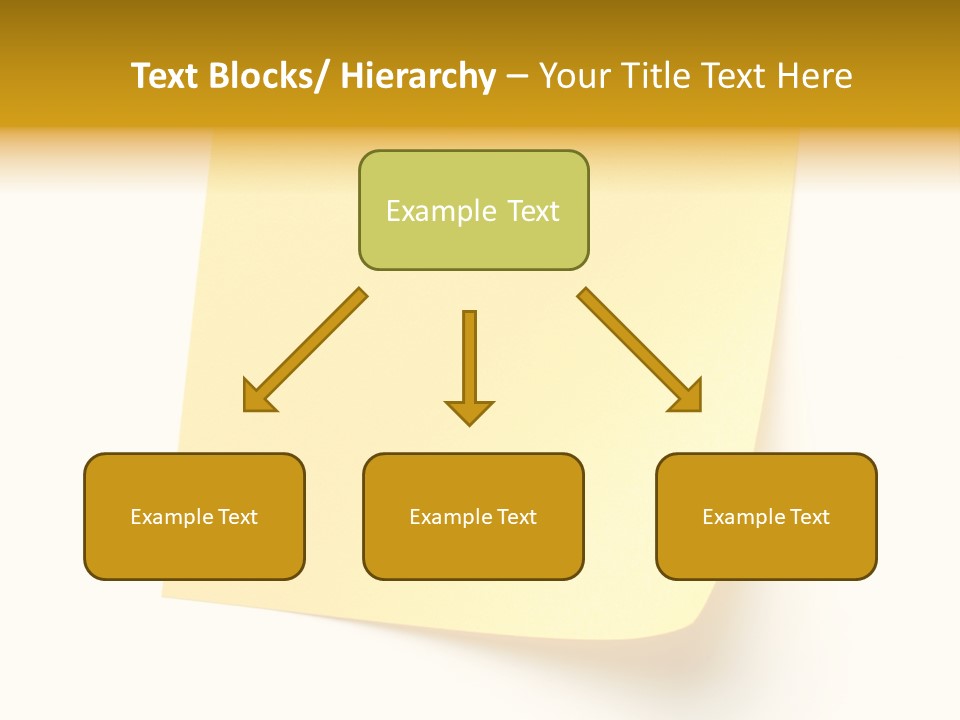 Text Blocks/ Hierarchy – Your Title Text Here

Example Text

Example Text

Example Text

Example Text